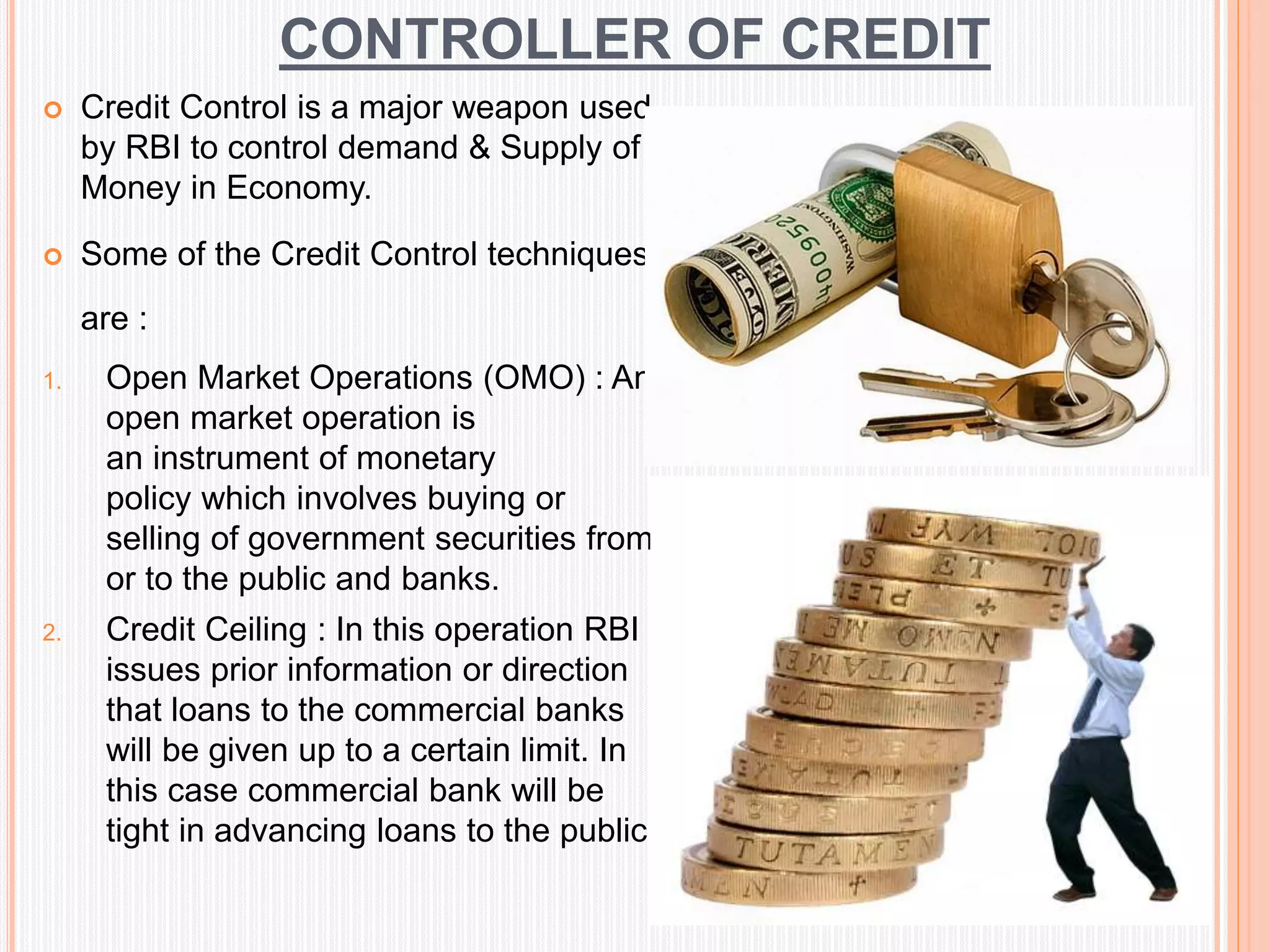 CONTROLLER OF CREDIT

Credit Control is a major weapon used by RBI to control demand & Supply of Money in Economy.

Some of the Credit Control techniques are :

1. Open Market Operations (OMO) : An open market operation is an instrument of monetary policy which involves buying or selling of government securities from or to the public and banks.

2. Credit Ceiling : In this operation RBI issues prior information or direction that loans to the commercial banks will be given up to a certain limit. In this case commercial bank will be tight in advancing loans to the public